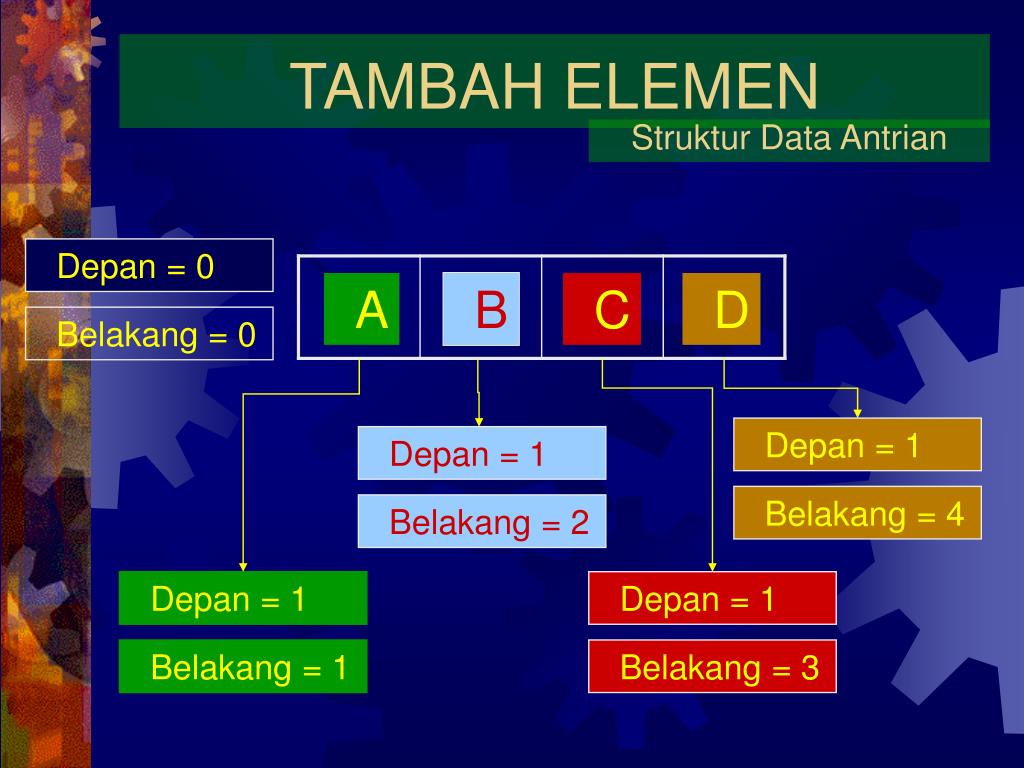 TAMBAH ELEMEN

Struktur Data Antrian

Depan = 0

Belakang = 0

A B C D

Depan = 1

Belakang = 2

Depan = 1

Belakang = 4

Depan = 1

Belakang = 1

Depan = 1

Belakang = 3